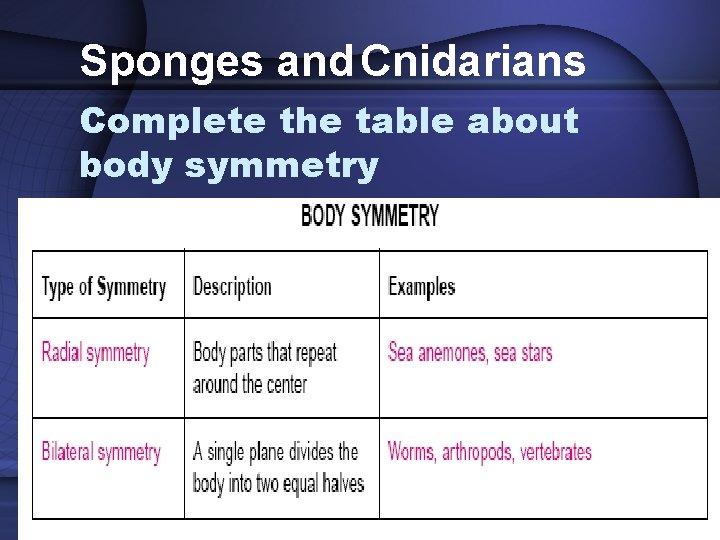 Sponges and Cnidarians

Complete the table about body symmetry

BODY SYMMETRY

| Type of Symmetry | Description | Examples |
|---|---|---|
| Radial symmetry | Body parts that repeat around the center | Sea anemones, sea stars |
| Bilateral symmetry | A single plane divides the body into two equal halves | Worms, arthropods, vertebrates |